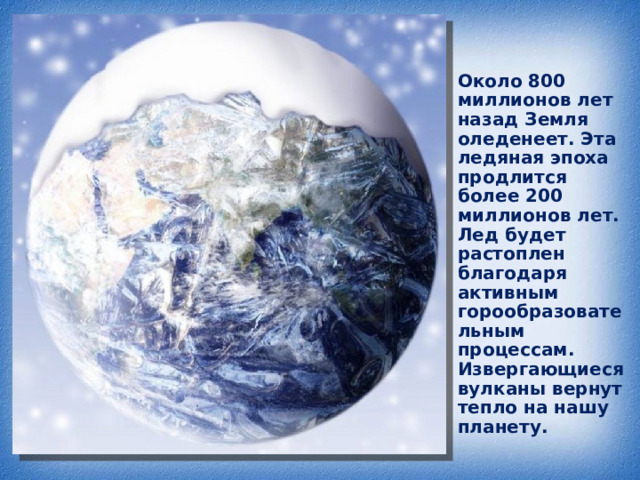 Около 800 миллионов лет назад Земля оледенеет. Эта ледяная эпоха продлится более 200 миллионов лет. Лед будет растоплен благодаря активным горообразовательным процессам. Извергающиеся вулканы вернут тепло на нашу планету.